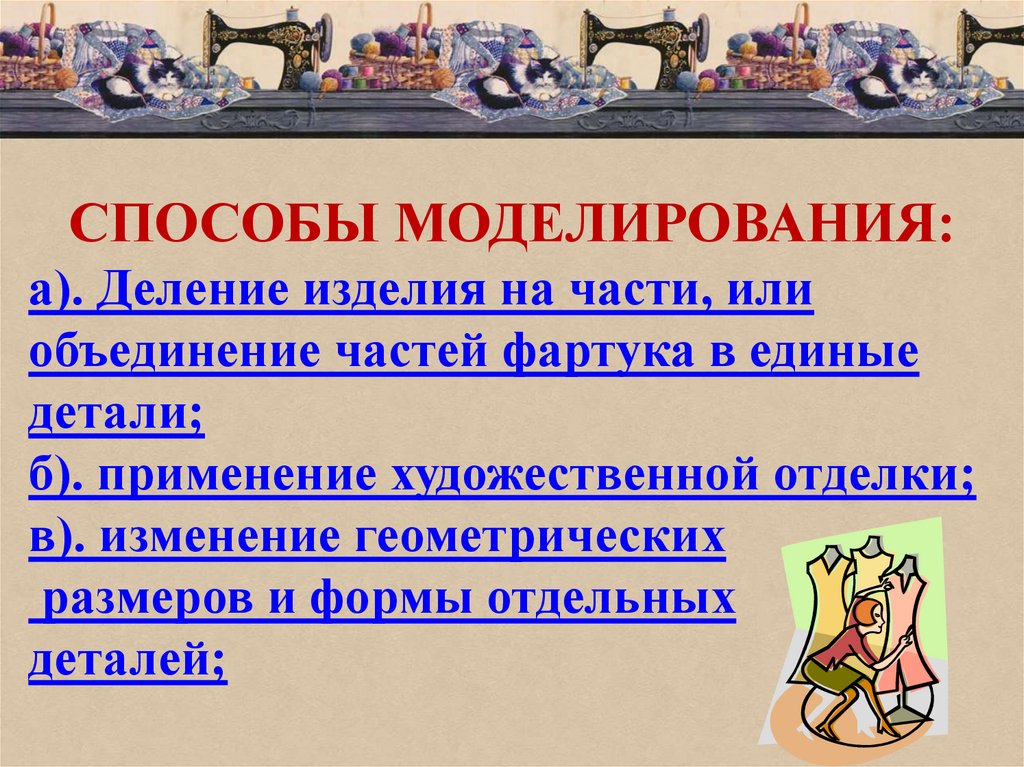 СПОСОБЫ МОДЕЛИРОВАНИЯ:
а). Деление изделия на части, или объединение частей фартука в единые детали;
б). применение художественной отделки;
в). изменение геометрических размеров и формы отдельных деталей;